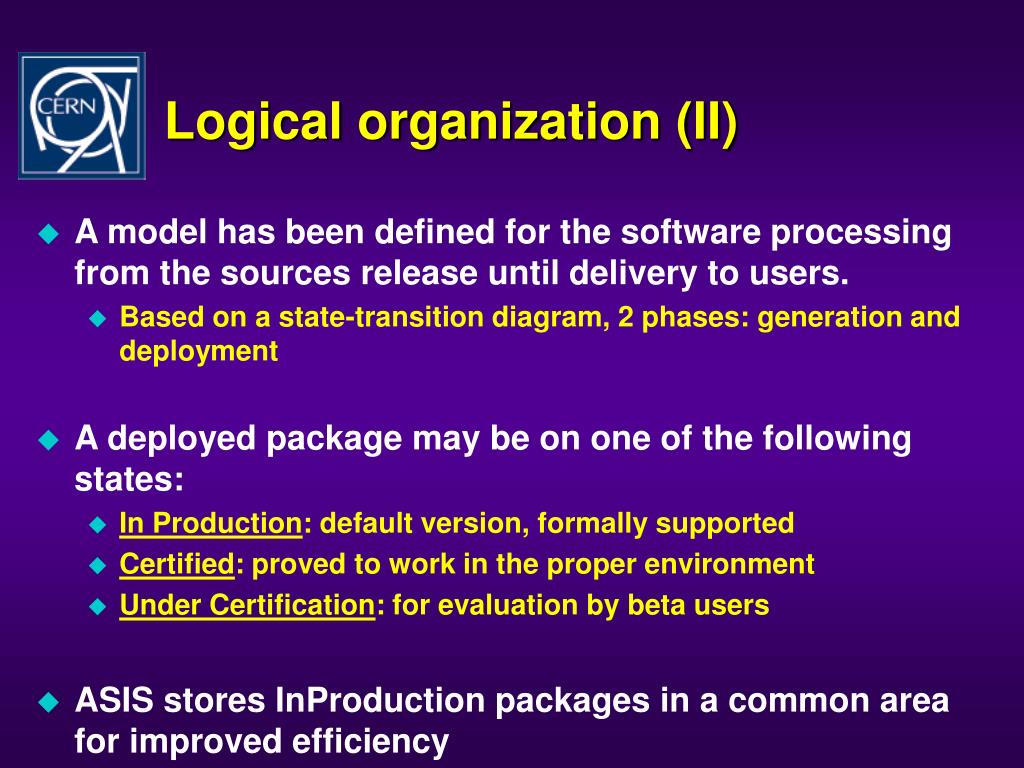 CERN

Logical organization (II)

A model has been defined for the software processing from the sources release until delivery to users.

Based on a state-transition diagram, 2 phases: generation and deployment

A deployed package may be on one of the following states:

In Production: default version, formally supported

Certified: proved to work in the proper environment

Under Certification: for evaluation by beta users

ASIS stores InProduction packages in a common area for improved efficiency